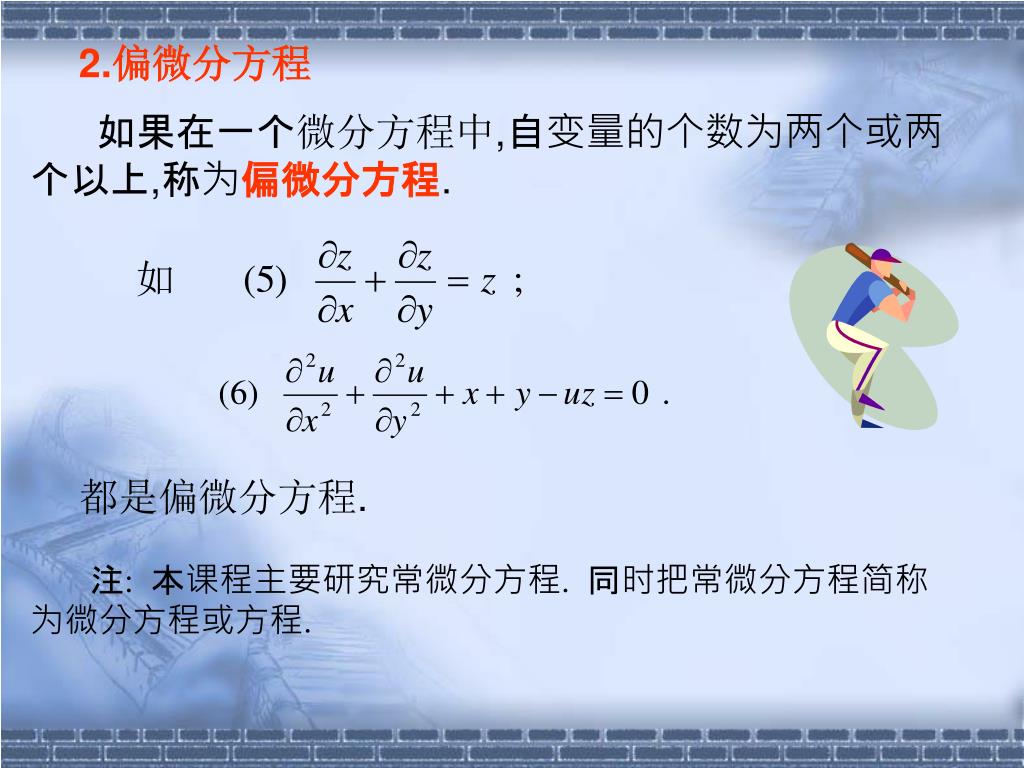 2.偏微分方程

如果在一个微分方程中,自变量的个数为两个或两个以上,称为偏微分方程.

如 (5) $\frac{\partial z}{\partial x}+\frac{\partial z}{\partial y}=z$ ;

(6) $\frac{\partial^2 u}{\partial x^2}+\frac{\partial^2 u}{\partial y^2}+x+y-uz=0$ .

都是偏微分方程.

注: 本课程主要研究常微分方程. 同时把常微分方程简称为微分方程或方程.